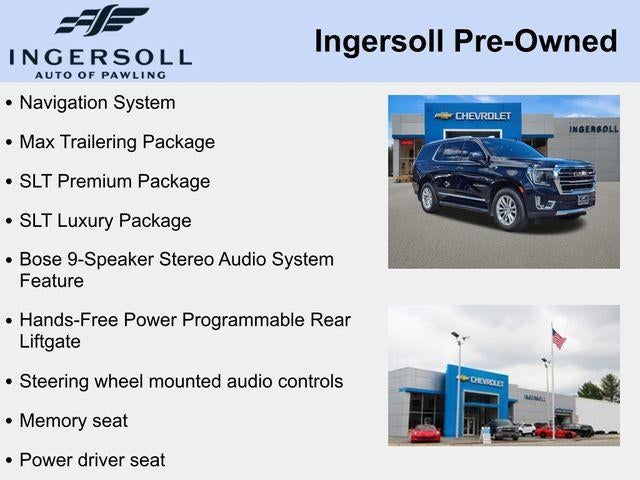 INGERSOLL
AUTO OF PAWLING

Ingersoll Pre-Owned

• Navigation System
• Max Trailering Package
• SLT Premium Package
• SLT Luxury Package
• Bose 9-Speaker Stereo Audio System Feature
• Hands-Free Power Programmable Rear Liftgate
• Steering wheel mounted audio controls
• Memory seat
• Power driver seat

CHEVROLET
INGERSOLL

CHEVROLET
INGERSOLL